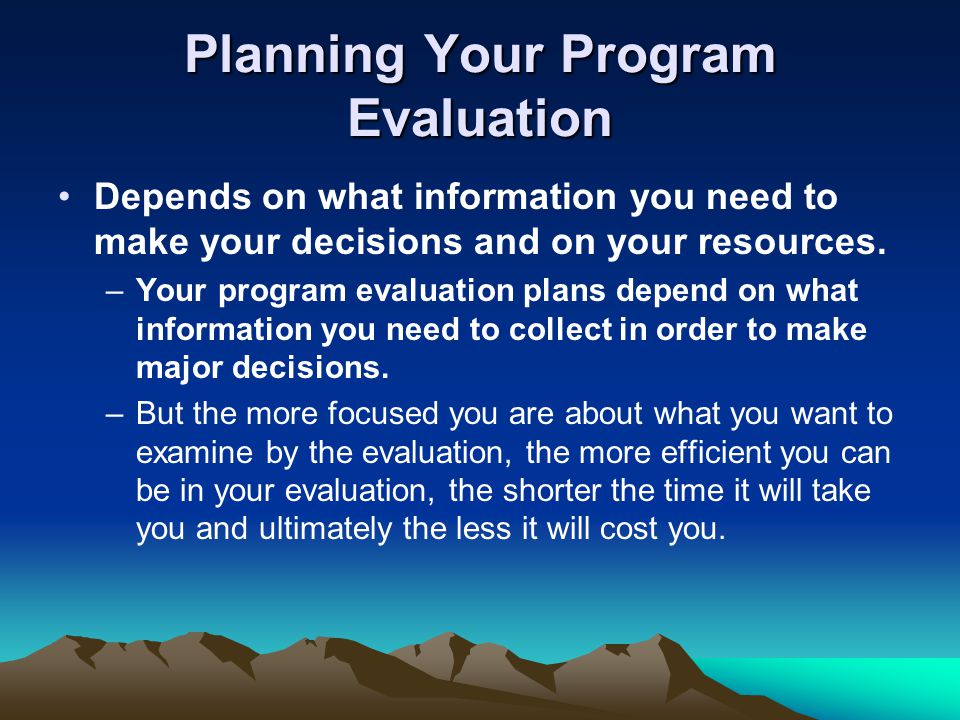 Planning Your Program Evaluation

• Depends on what information you need to make your decisions and on your resources.

– Your program evaluation plans depend on what information you need to collect in order to make major decisions.

– But the more focused you are about what you want to examine by the evaluation, the more efficient you can be in your evaluation, the shorter the time it will take you and ultimately the less it will cost you.